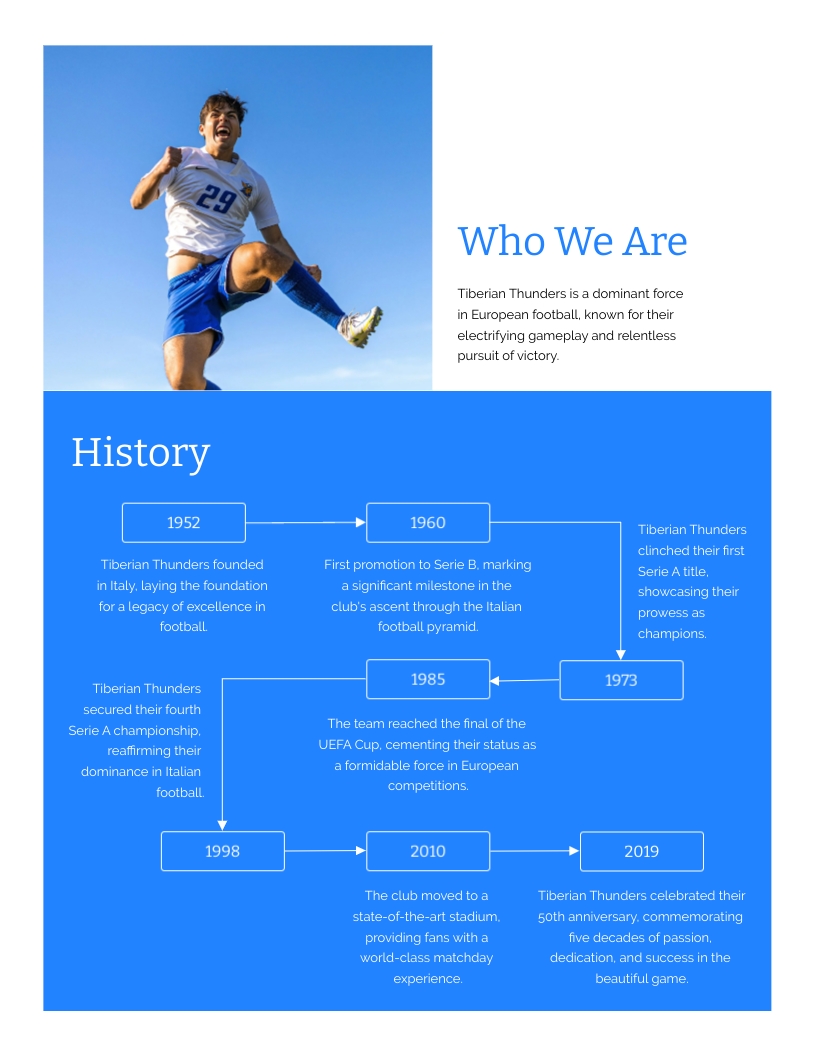 29

Who We Are

Tiberian Thunders is a dominant force in European football, known for their electrifying gameplay and relentless pursuit of victory.

History

1952

Tiberian Thunders founded in Italy, laying the foundation for a legacy of excellence in football.

1960

First promotion to Serie B, marking a significant milestone in the club's ascent through the Italian football pyramid.

Tiberian Thunders clinched their first Serie A title, showcasing their prowess as champions.

1973

1985

The team reached the final of the UEFA Cup, cementing their status as a formidable force in European competitions.

Tiberian Thunders secured their fourth Serie A championship, reaffirming their dominance in Italian football.

1998

2010

The club moved to a state-of-the-art stadium, providing fans with a world-class matchday experience.

2019

Tiberian Thunders celebrated their 50th anniversary, commemorating five decades of passion, dedication, and success in the beautiful game.